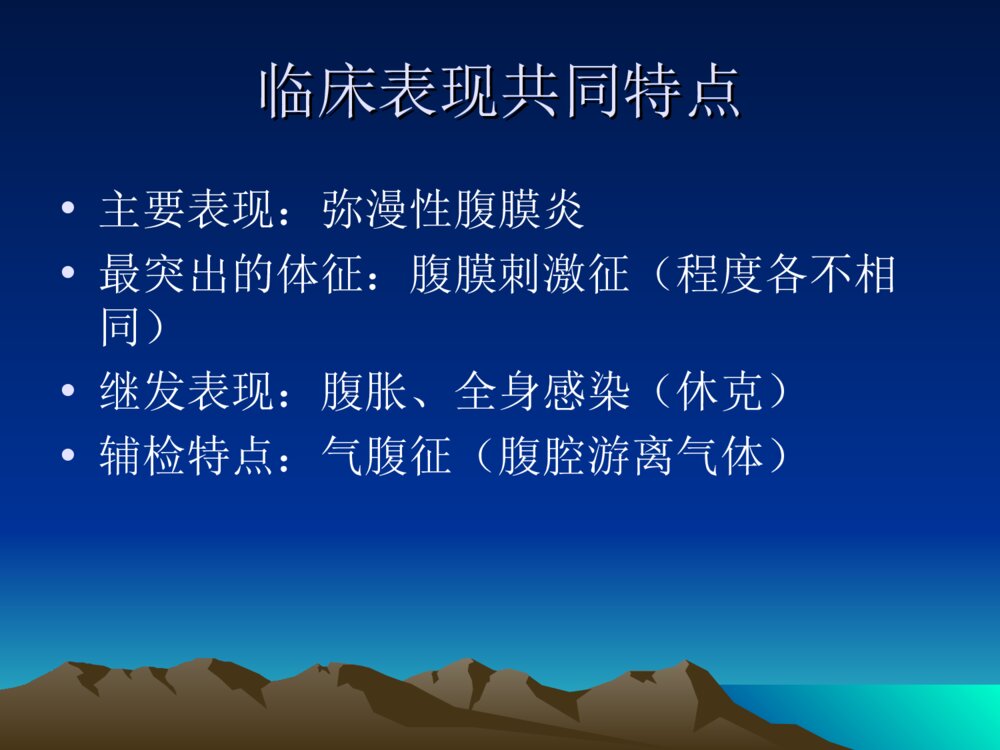 临床表现共同特点

• 主要表现：弥漫性腹膜炎
• 最突出的体征：腹膜刺激征（程度各不相同）
• 继发表现：腹胀、全身感染（休克）
• 辅检特点：气腹征（腹腔游离气体）